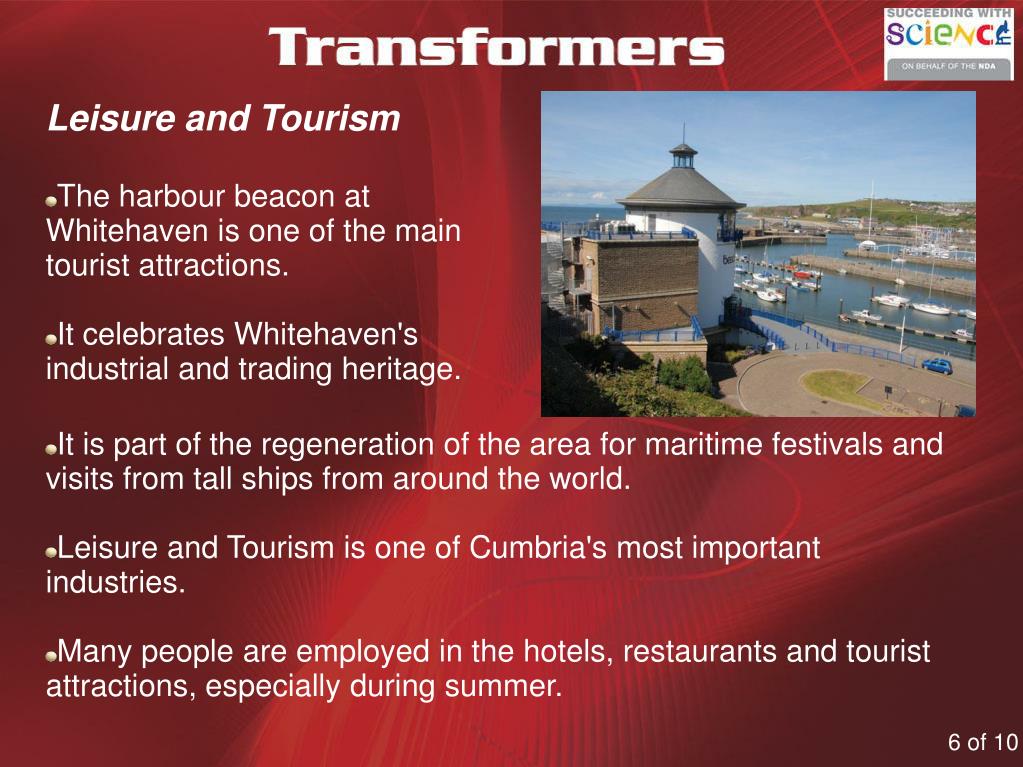 Transformers

SUCCEEDING WITH SCIENCE
ON BEHALF OF THE NDA

Leisure and Tourism

The harbour beacon at Whitehaven is one of the main tourist attractions.

It celebrates Whitehaven's industrial and trading heritage.

It is part of the regeneration of the area for maritime festivals and visits from tall ships from around the world.

Leisure and Tourism is one of Cumbria's most important industries.

Many people are employed in the hotels, restaurants and tourist attractions, especially during summer.

6 of 10